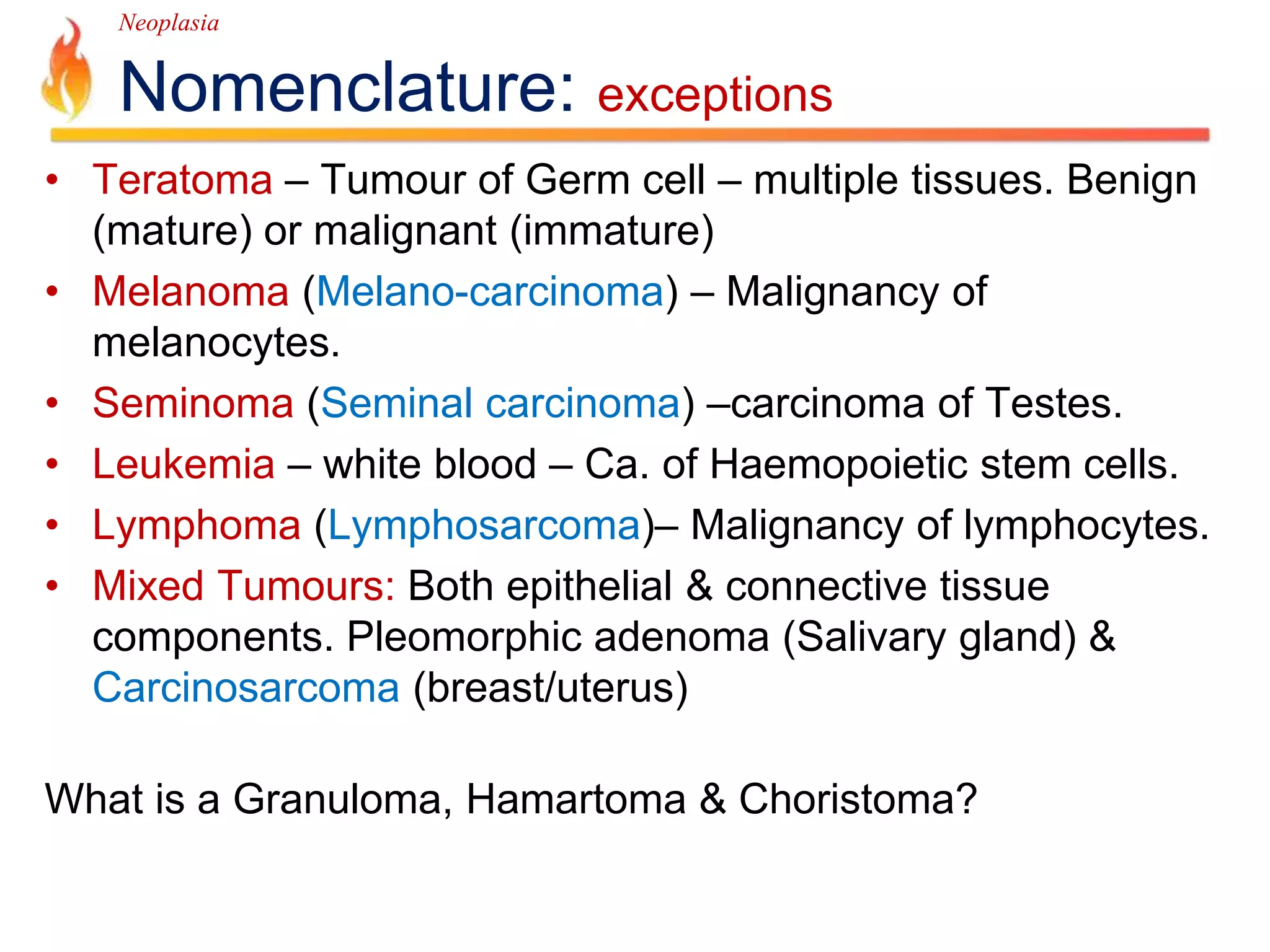 Neoplasia

Nomenclature: exceptions

• Teratoma – Tumour of Germ cell – multiple tissues. Benign (mature) or malignant (immature)
• Melanoma (Melano-carcinoma) – Malignancy of melanocytes.
• Seminoma (Seminal carcinoma) –carcinoma of Testes.
• Leukemia – white blood – Ca. of Haemopoietic stem cells.
• Lymphoma (Lymphosarcoma)– Malignancy of lymphocytes.
• Mixed Tumours: Both epithelial & connective tissue components. Pleomorphic adenoma (Salivary gland) & Carcinosarcoma (breast/uterus)

What is a Granuloma, Hamartoma & Choristoma?